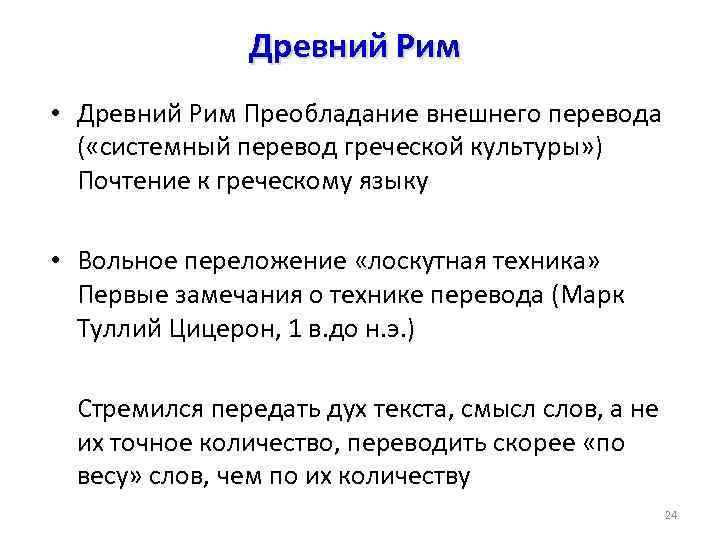 Древний Рим

• Древний Рим Преобладание внешнего перевода («системный перевод греческой культуры») Почтение к греческому языку

• Вольное переложение «лоскутная техника» Первые замечания о технике перевода (Марк Туллий Цицерон, 1 в.до н.э.)

Стремился передать дух текста, смысл слов, а не их точное количество, переводить скорее «по весу» слов, чем по их количеству

24